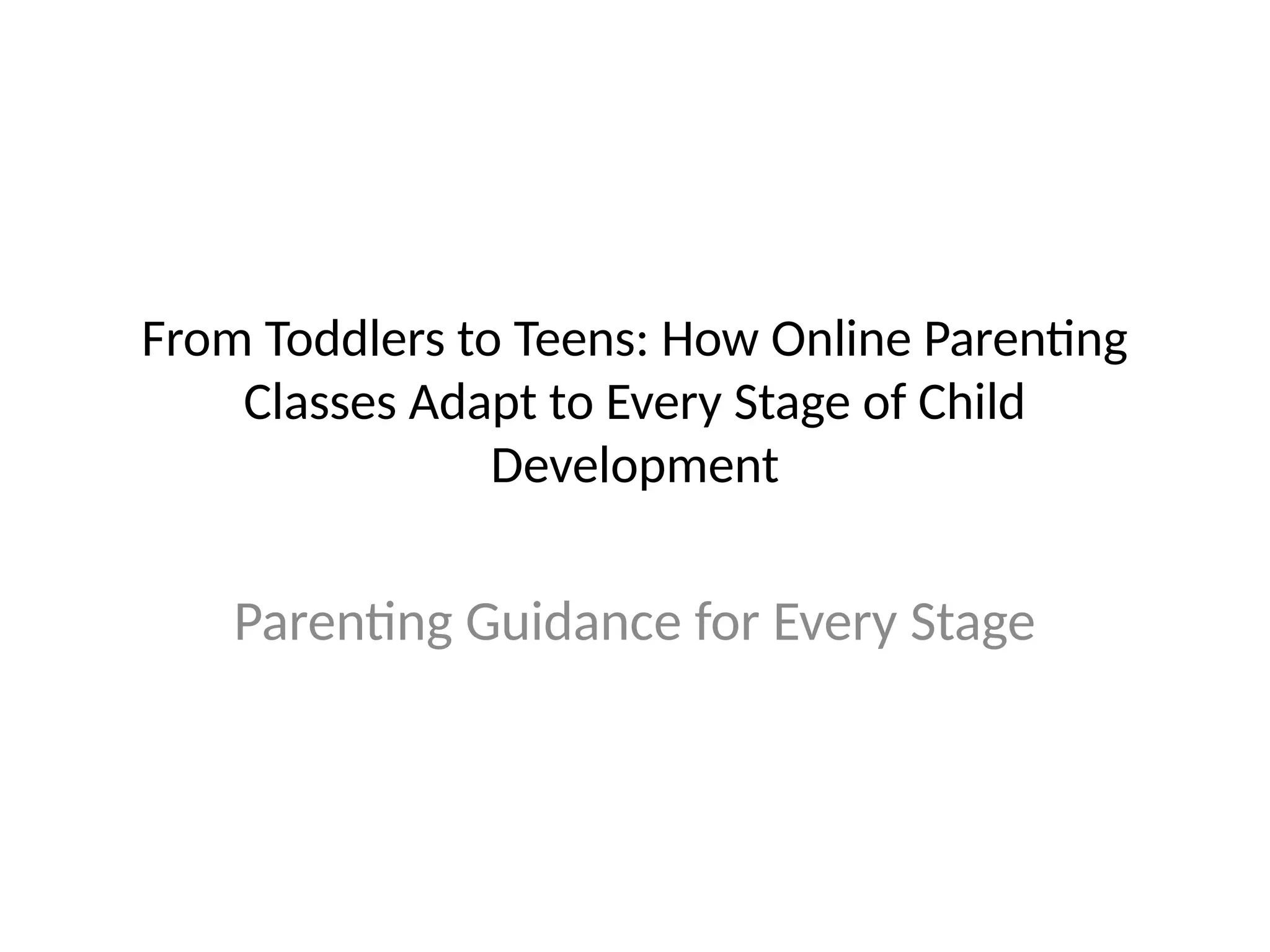 From Toddlers to Teens: How Online Parenting Classes Adapt to Every Stage of Child Development

Parenting Guidance for Every Stage